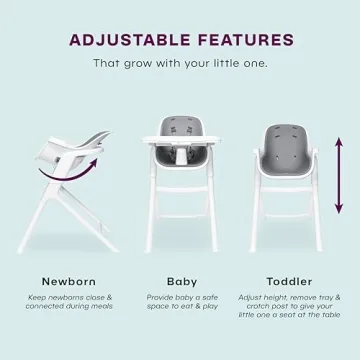 ADJUSTABLE FEATURES

That grow with your little one.

Newborn

Keep newborns close & connected during meals

Baby

Provide baby a safe space to eat & play

Toddler

Adjust height, remove tray & crotch post to give your little one a seat at the table